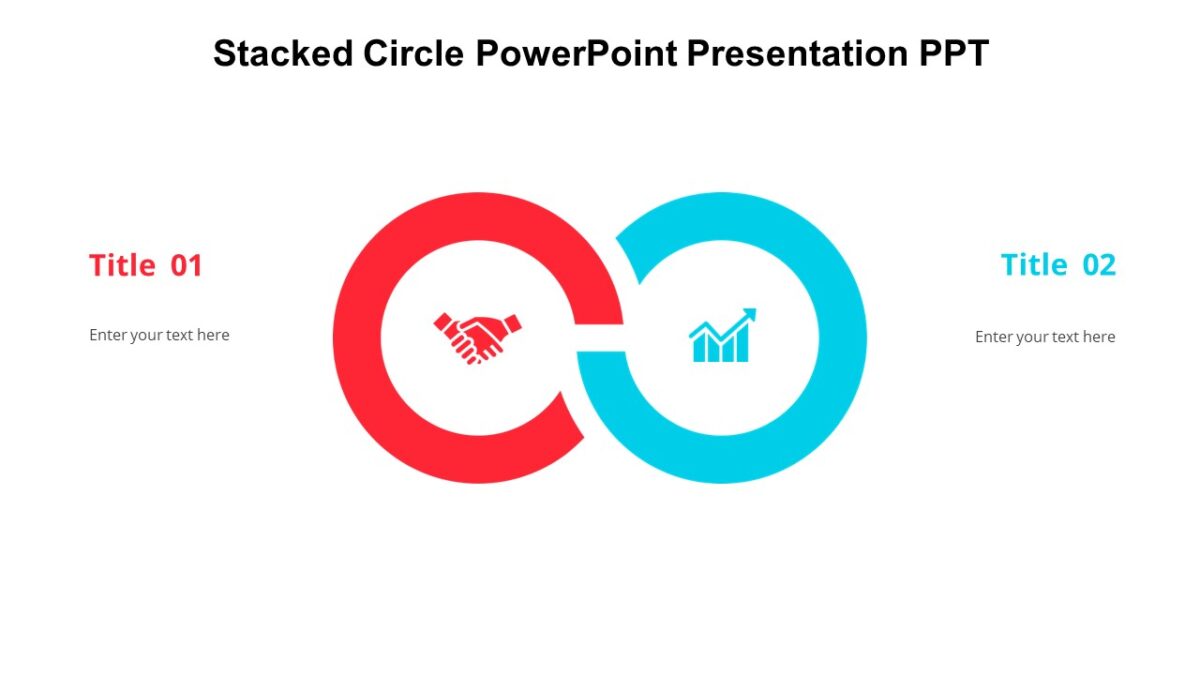 Stacked Circle PowerPoint Presentation PPT

Title 01

Enter your text here

Title 02

Enter your text here